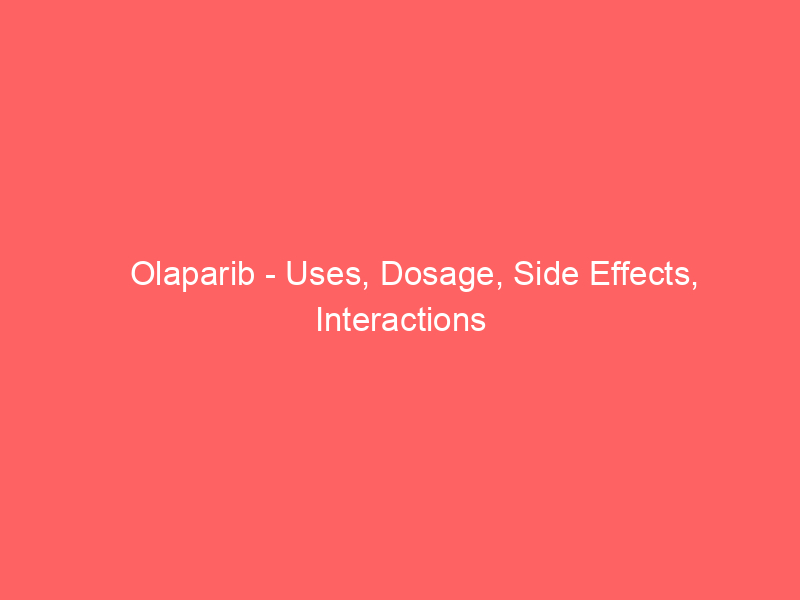 Olaparib - Uses, Dosage, Side Effects, Interactions